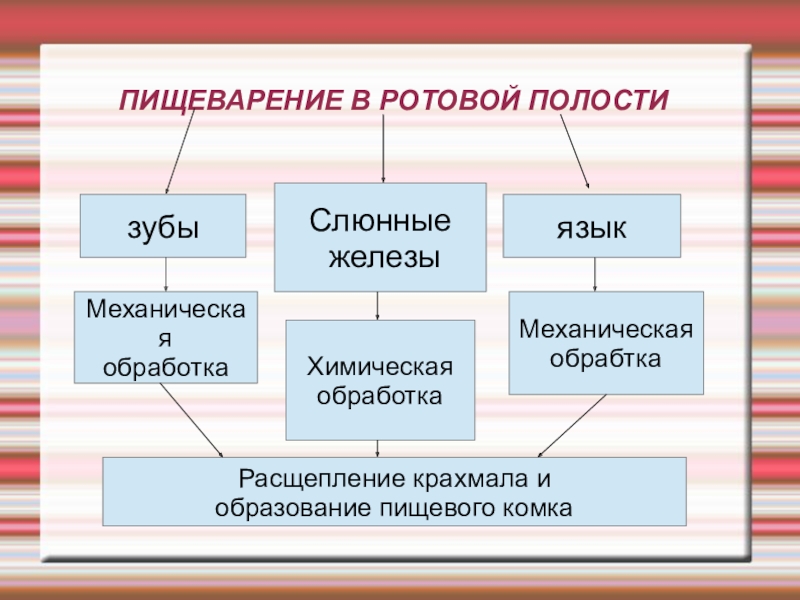 ПИЩЕВАРЕНИЕ В РОТОВОЙ ПОЛОСТИ

зубы

Слюнные железы

язык

Механическая обработка

Химическая обработка

Механическая обрабтка

Расщепление крахмала и образование пищевого комка